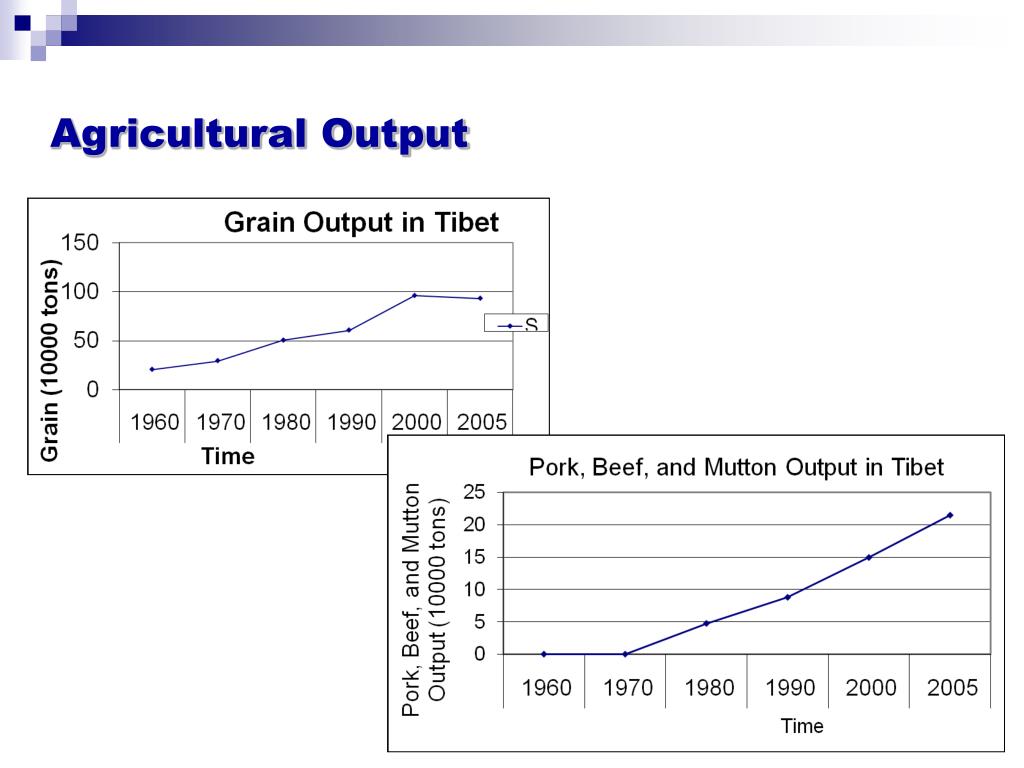 Agricultural Output

Grain Output in Tibet

Grain (10000 tons)

150
100
50
0

S

1960 1970 1980 1990 2000 2005

Time

Pork, Beef, and Mutton Output in Tibet

Pork, Beef, and Mutton Output (10000 tons)

25
20
15
10
5
0

1960 1970 1980 1990 2000 2005

Time